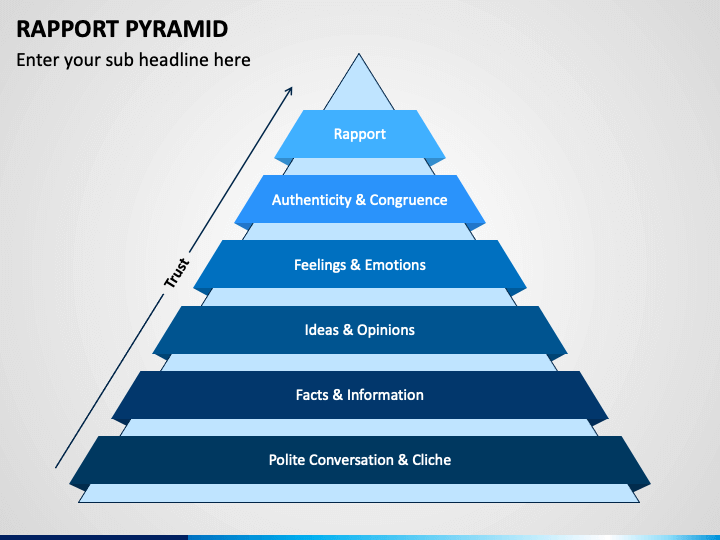 RAPPORT PYRAMID
Enter your sub headline here

Trust

Rapport
Authenticity & Congruence
Feelings & Emotions
Ideas & Opinions
Facts & Information
Polite Conversation & Cliche